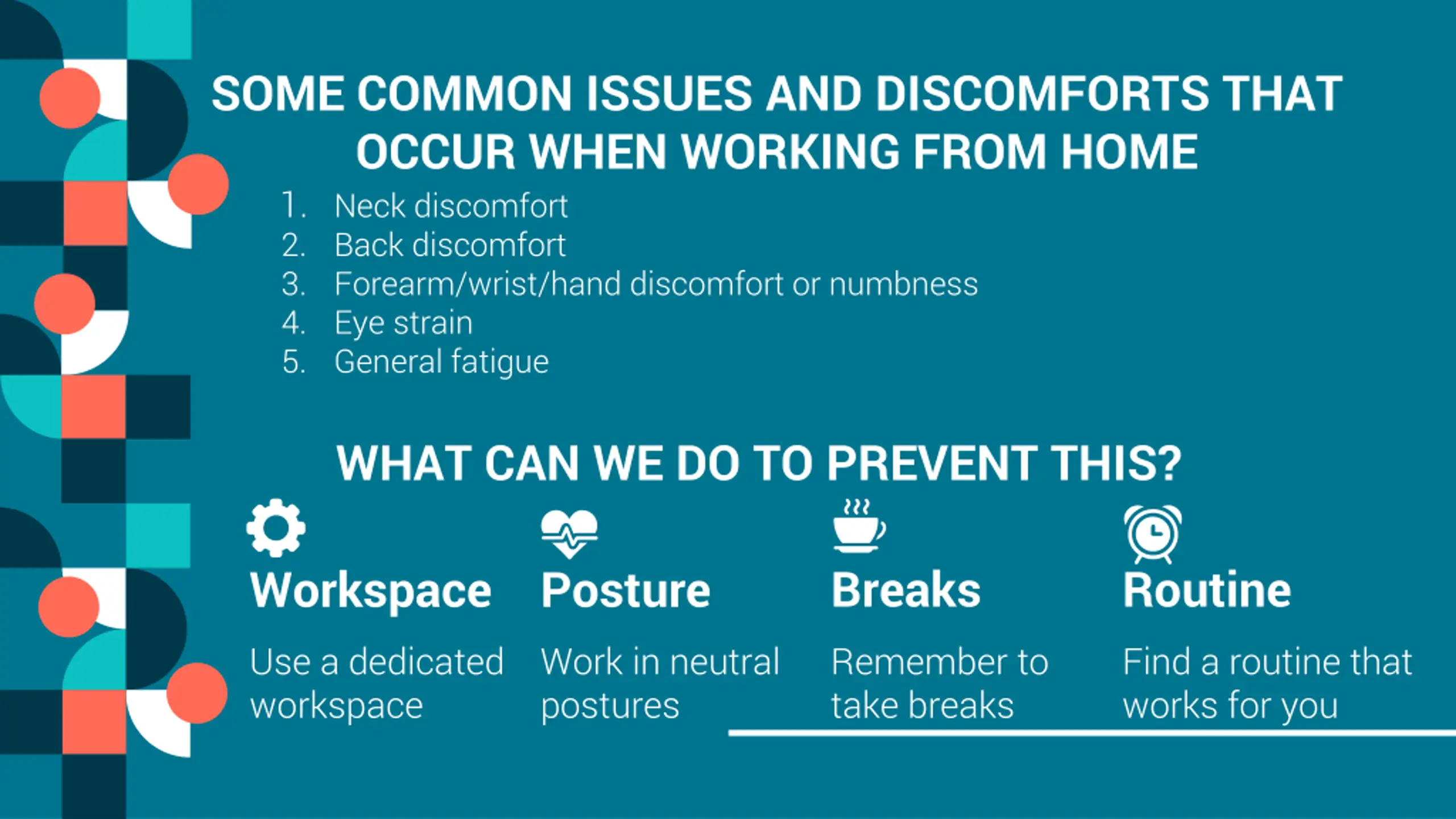 SOME COMMON ISSUES AND DISCOMFORTS THAT OCCUR WHEN WORKING FROM HOME

1. Neck discomfort
2. Back discomfort
3. Forearm/wrist/hand discomfort or numbness
4. Eye strain
5. General fatigue

WHAT CAN WE DO TO PREVENT THIS?

Workspace

Use a dedicated workspace

Posture

Work in neutral postures

Breaks

Remember to take breaks

Routine

Find a routine that works for you